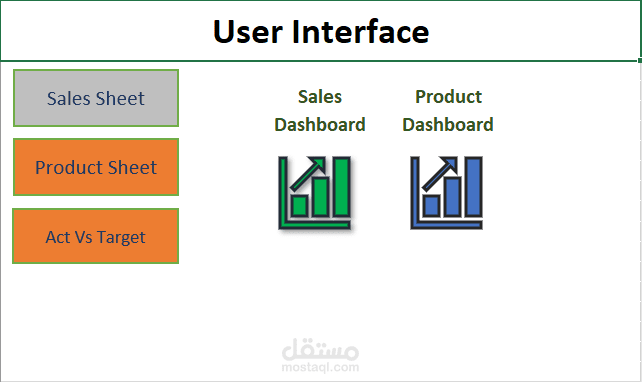 User Interface

Sales Sheet

Product Sheet

Act Vs Target

Sales Dashboard

Product Dashboard

مستقل
mostaql.com